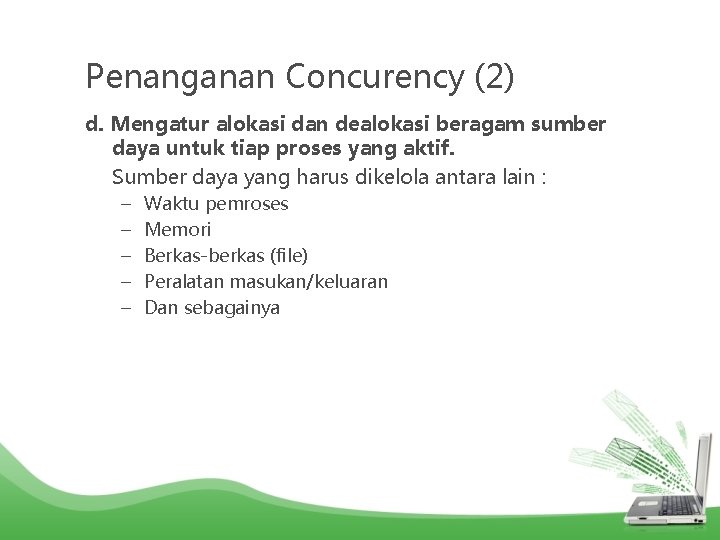 Penanganan Concurency (2)

d. Mengatur alokasi dan dealokasi beragam sumber daya untuk tiap proses yang aktif.

Sumber daya yang harus dikelola antara lain :

– Waktu pemroses
– Memori
– Berkas-berkas (file)
– Peralatan masukan/keluaran
– Dan sebagainya